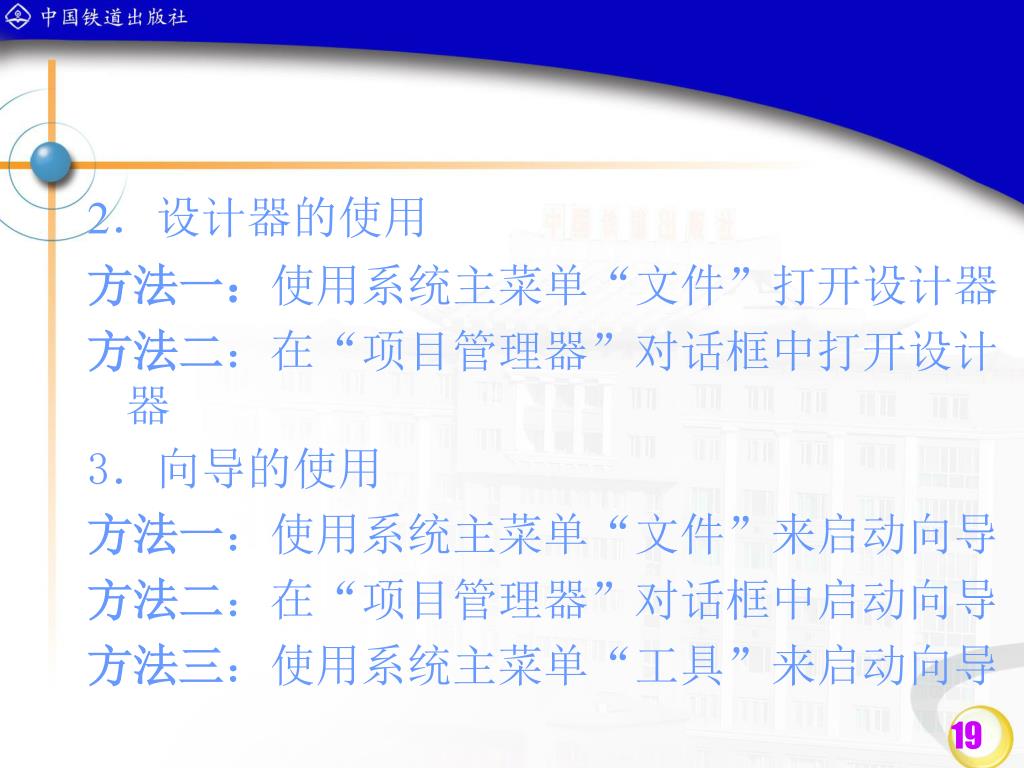 中国铁道出版社

2．设计器的使用

方法一：使用系统主菜单“文件”打开设计器

方法二：在“项目管理器”对话框中打开设计器

3．向导的使用

方法一：使用系统主菜单“文件”来启动向导

方法二：在“项目管理器”对话框中启动向导

方法三：使用系统主菜单“工具”来启动向导

19